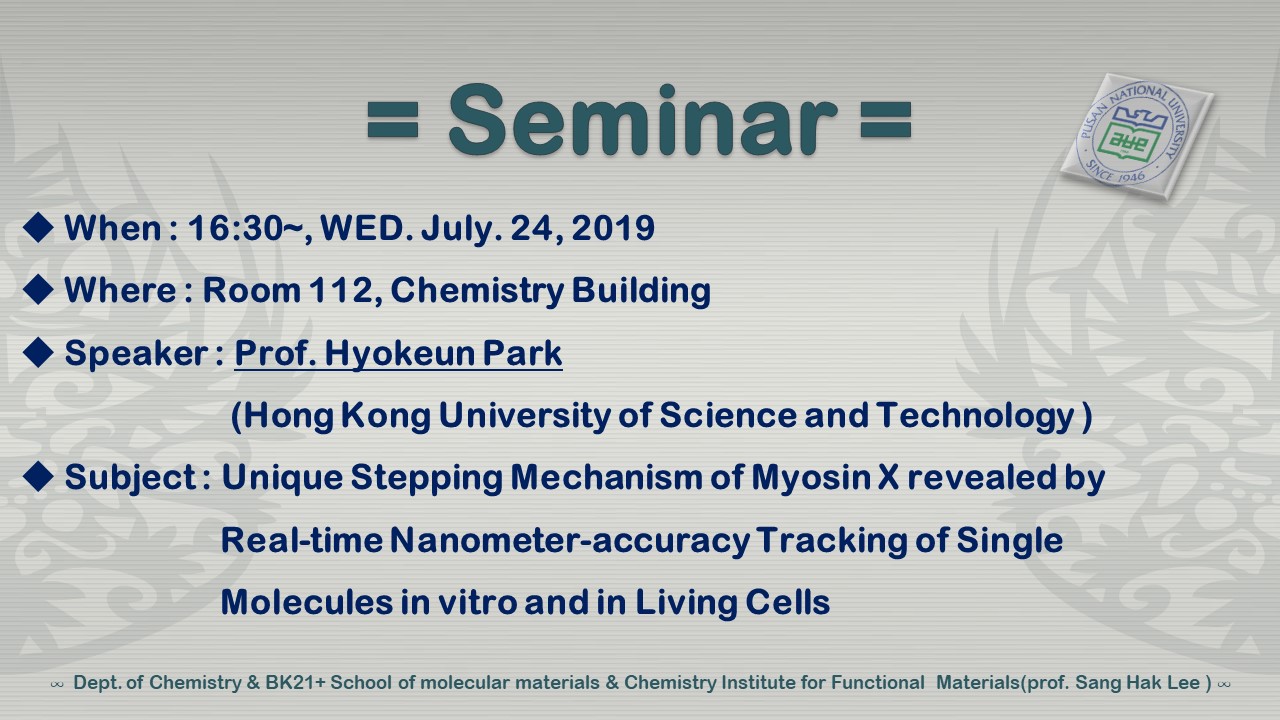 = Seminar =

PUSAN NATIONAL UNIVERSITY
SINCE 1946

◆ When : 16:30~, WED. July. 24, 2019

◆ Where : Room 112, Chemistry Building

◆ Speaker : Prof. Hyokeun Park
(Hong Kong University of Science and Technology )

◆ Subject : Unique Stepping Mechanism of Myosin X revealed by Real-time Nanometer-accuracy Tracking of Single Molecules in vitro and in Living Cells

∞ Dept. of Chemistry & BK21+ School of molecular materials & Chemistry Institute for Functional Materials(prof. Sang Hak Lee ) ∞